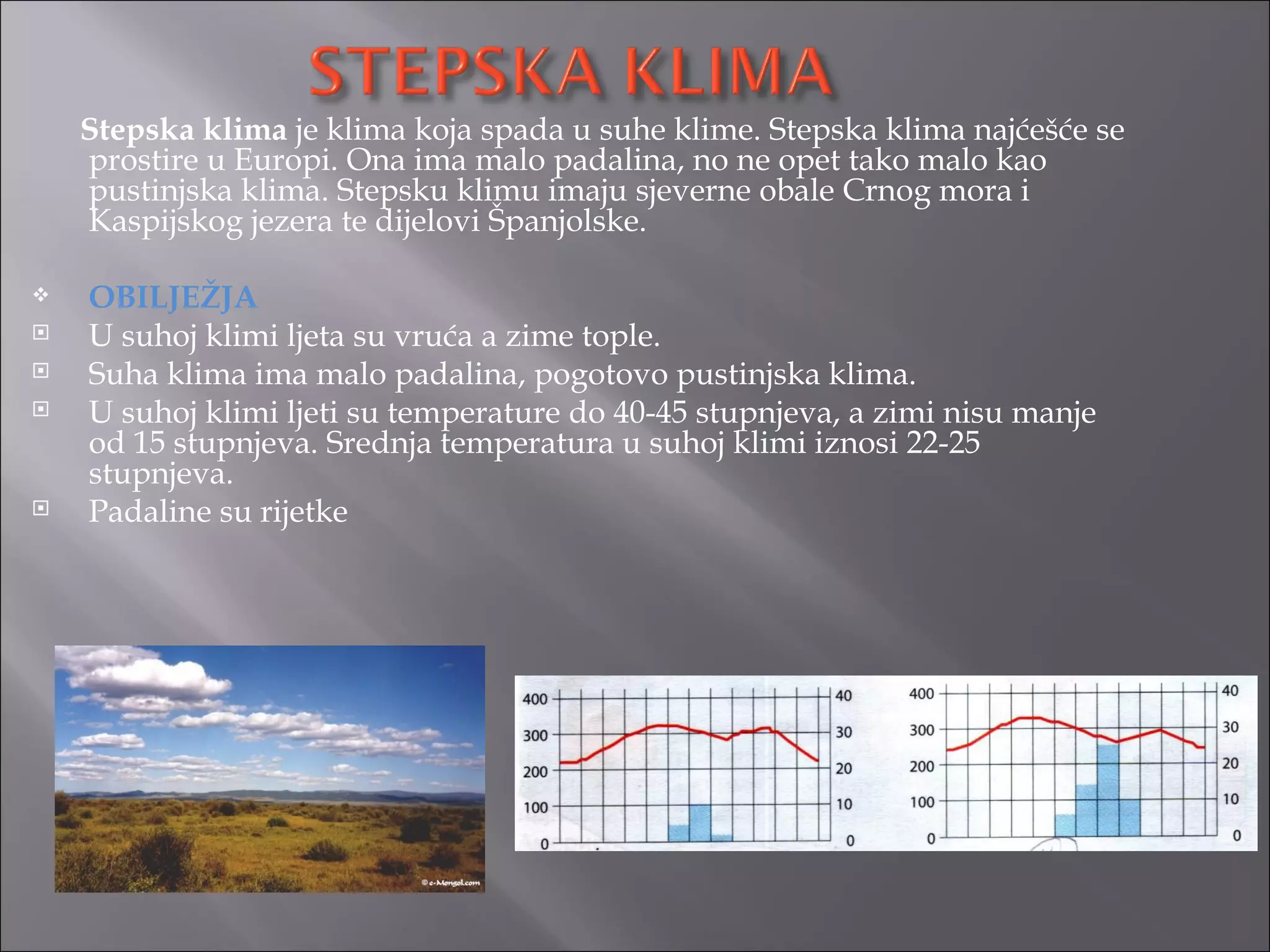 STEPSKA KLIMA

Stepska klima je klima koja spada u suhe klime. Stepska klima najćešće se prostire u Europi. Ona ima malo padalina, no ne opet tako malo kao pustinjska klima. Stepsku klimu imaju sjeverne obale Crnog mora i Kaspijskog jezera te dijelovi Španjolske.

OBILJEŽJA
U suhoj klimi ljeta su vruća a zime tople.
Suha klima ima malo padalina, pogotovo pustinjska klima.
U suhoj klimi ljeti su temperature do 40-45 stupnjeva, a zimi nisu manje od 15 stupnjeva. Srednja temperatura u suhoj klimi iznosi 22-25 stupnjeva.
Padaline su rijetke

© e-Mongol.com

400
300
200
100
0
40
30
20
10
0

400
300
200
100
0
40
30
20
10
0